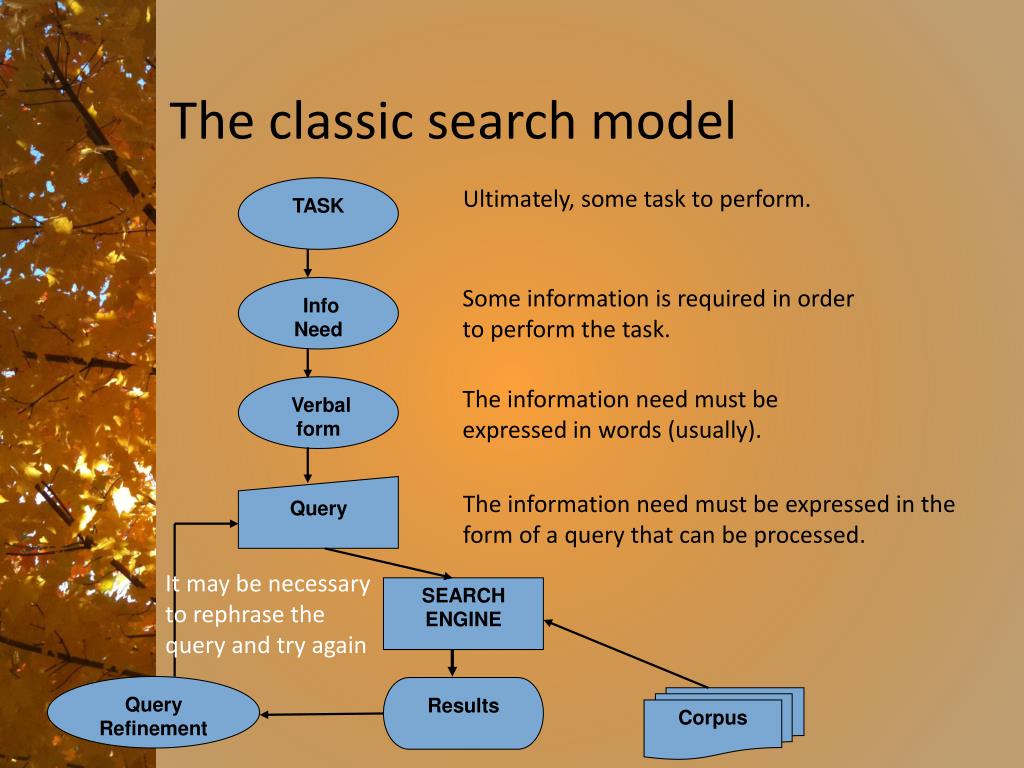 The classic search model

TASK

Ultimately, some task to perform.

Info Need

Some information is required in order to perform the task.

Verbal form

The information need must be expressed in words (usually).

Query

The information need must be expressed in the form of a query that can be processed.

It may be necessary to rephrase the query and try again

SEARCH ENGINE

Query Refinement

Results

Corpus